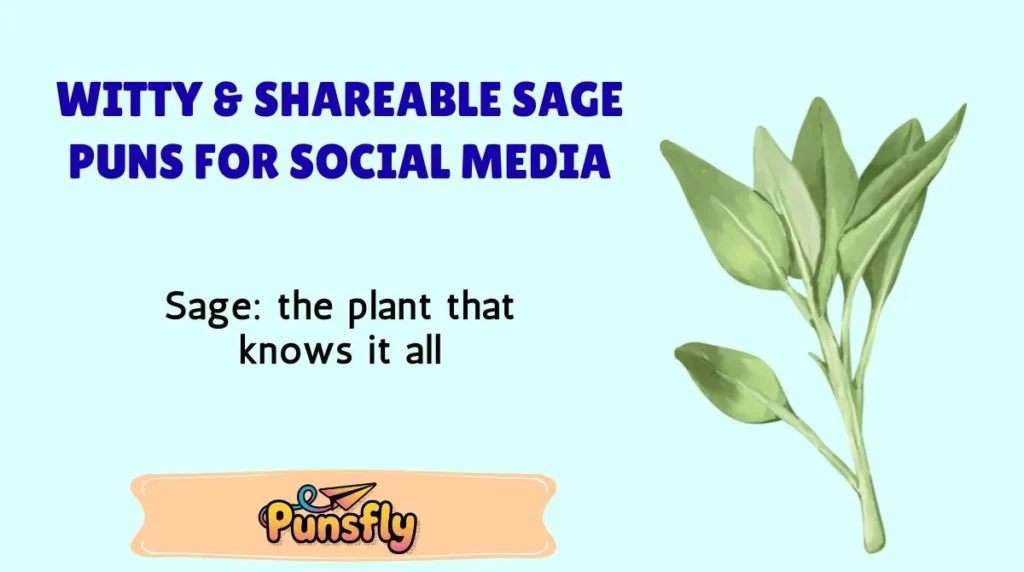 WITTY & SHAREABLE SAGE PUNS FOR SOCIAL MEDIA

Sage: the plant that knows it all

Punsfly